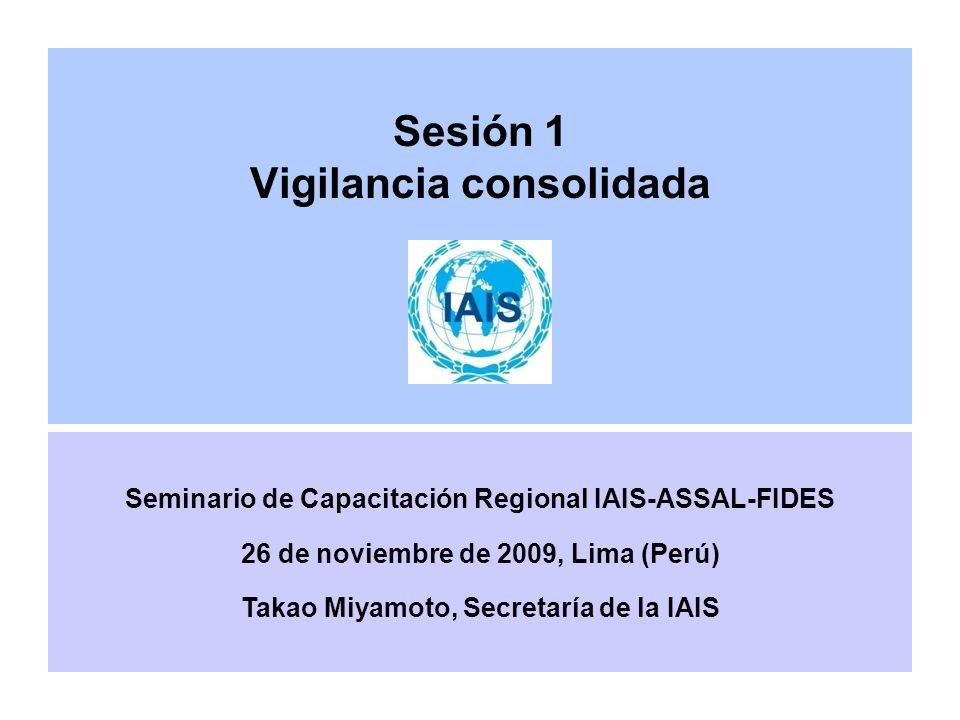 Sesión 1
Vigilancia consolidada

IAIS

Seminario de Capacitación Regional IAIS-ASSAL-FIDES

26 de noviembre de 2009, Lima (Perú)

Takao Miyamoto, Secretaría de la IAIS